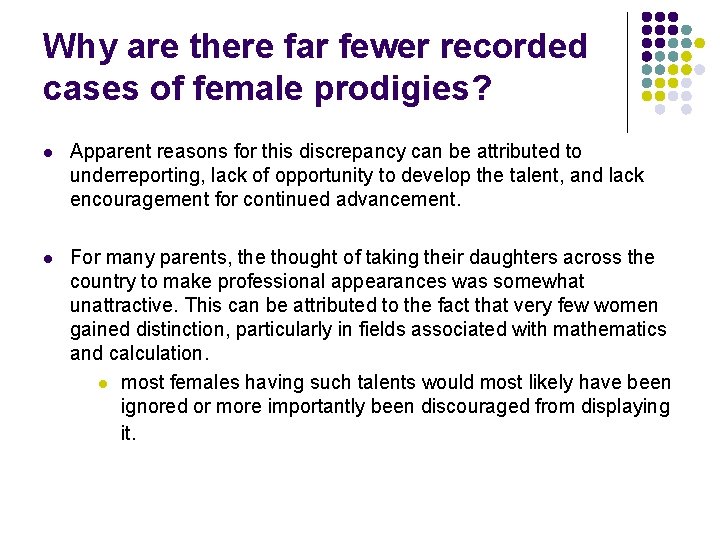 Why are there far fewer recorded cases of female prodigies?

• Apparent reasons for this discrepancy can be attributed to underreporting, lack of opportunity to develop the talent, and lack encouragement for continued advancement.

• For many parents, the thought of taking their daughters across the country to make professional appearances was somewhat unattractive. This can be attributed to the fact that very few women gained distinction, particularly in fields associated with mathematics and calculation.

• most females having such talents would most likely have been ignored or more importantly been discouraged from displaying it.